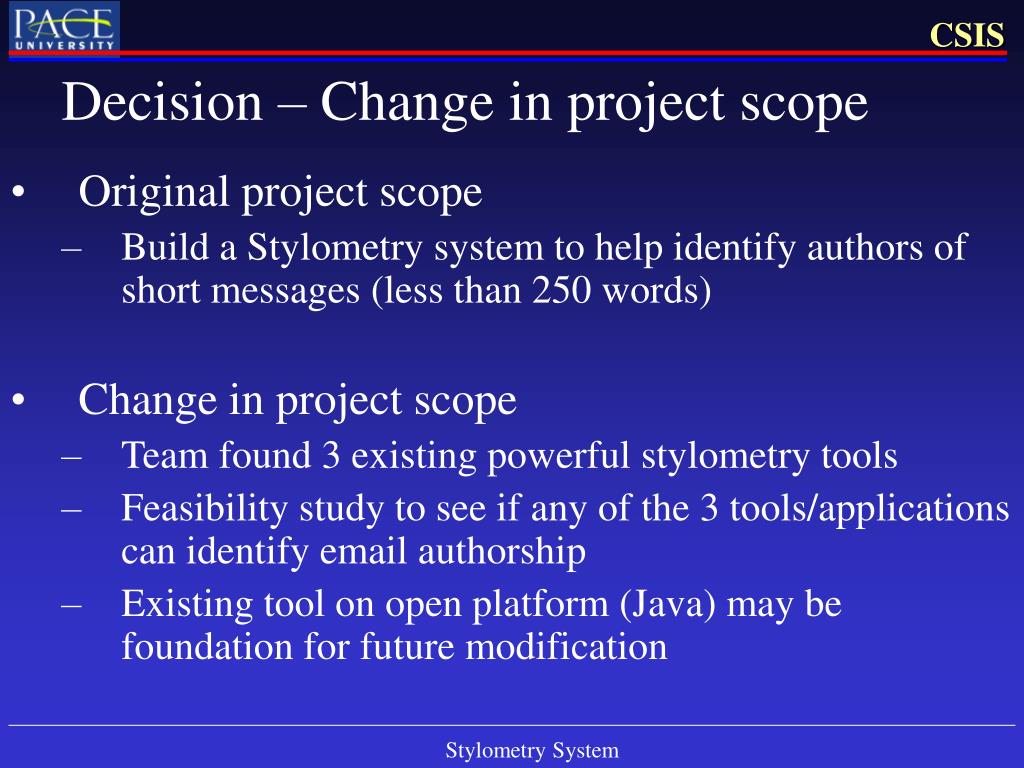 PACE UNIVERSITY

CSIS

Decision – Change in project scope

• Original project scope
– Build a Stylometry system to help identify authors of short messages (less than 250 words)

• Change in project scope
– Team found 3 existing powerful stylometry tools
– Feasibility study to see if any of the 3 tools/applications can identify email authorship
– Existing tool on open platform (Java) may be foundation for future modification

Stylometry System